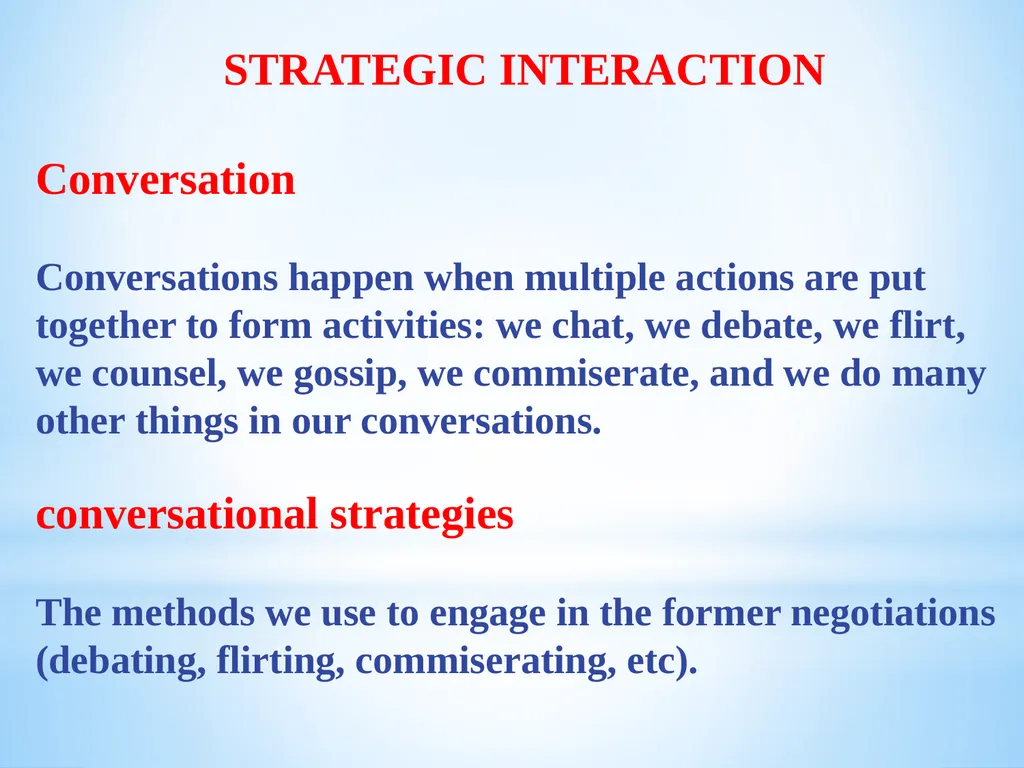 STRATEGIC INTERACTION

Conversation

Conversations happen when multiple actions are put together to form activities: we chat, we debate, we flirt, we counsel, we gossip, we commiserate, and we do many other things in our conversations.

conversational strategies

The methods we use to engage in the former negotiations (debating, flirting, commiserating, etc).